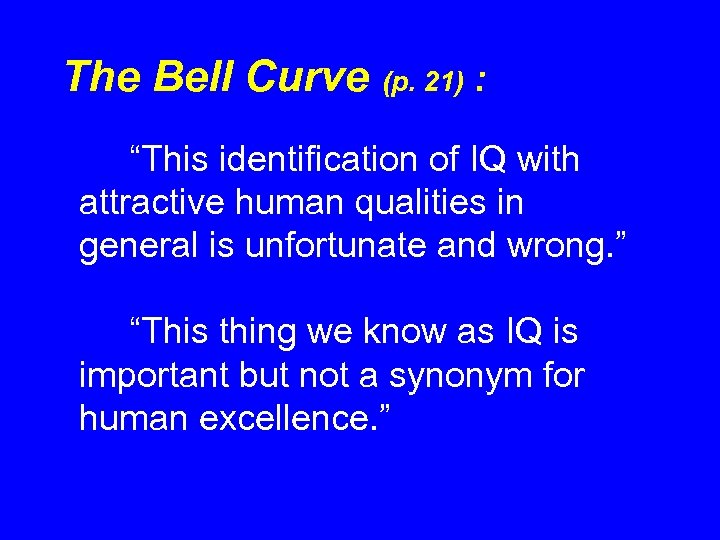 The Bell Curve (p. 21) :

“This identification of IQ with attractive human qualities in general is unfortunate and wrong.”

“This thing we know as IQ is important but not a synonym for human excellence.”